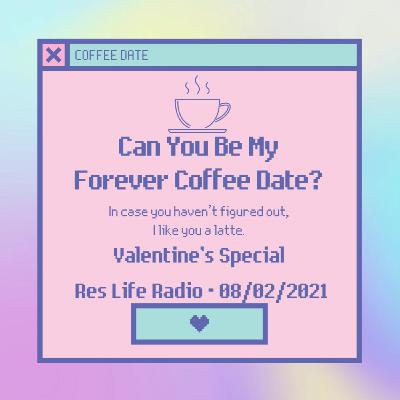 COFFEE DATE

Can You Be My Forever Coffee Date?

In case you haven't figured out, I like you a latte.

Valentine's Special

Res Life Radio • 08/02/2021